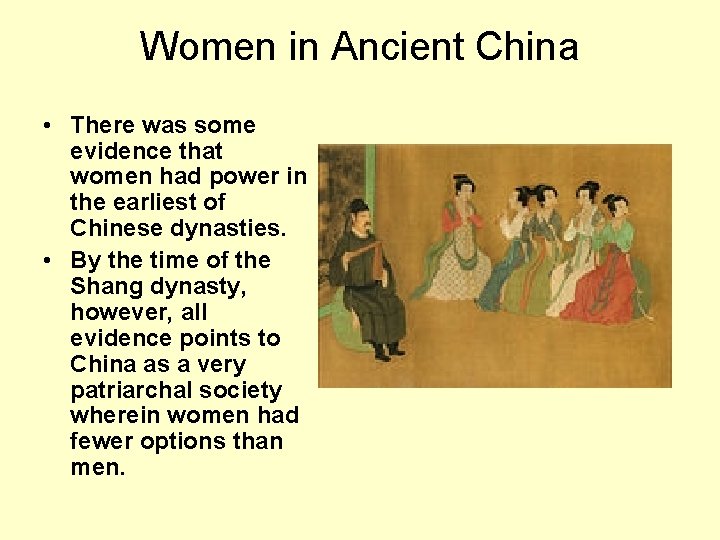 Women in Ancient China

• There was some evidence that women had power in the earliest of Chinese dynasties.

• By the time of the Shang dynasty, however, all evidence points to China as a very patriarchal society wherein women had fewer options than men.